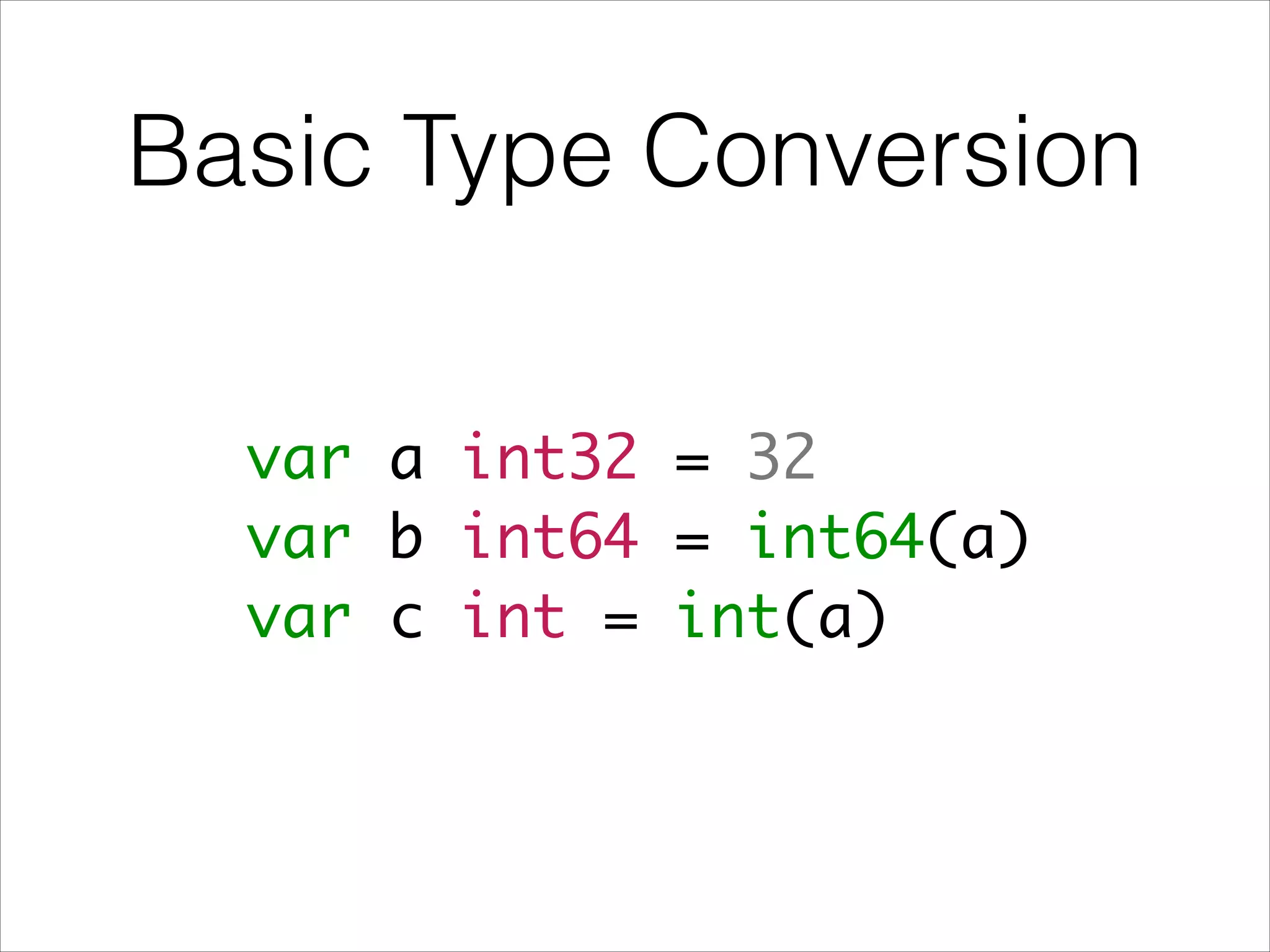 Basic Type Conversion

var a int32 = 32
var b int64 = int64(a)
var c int = int(a)